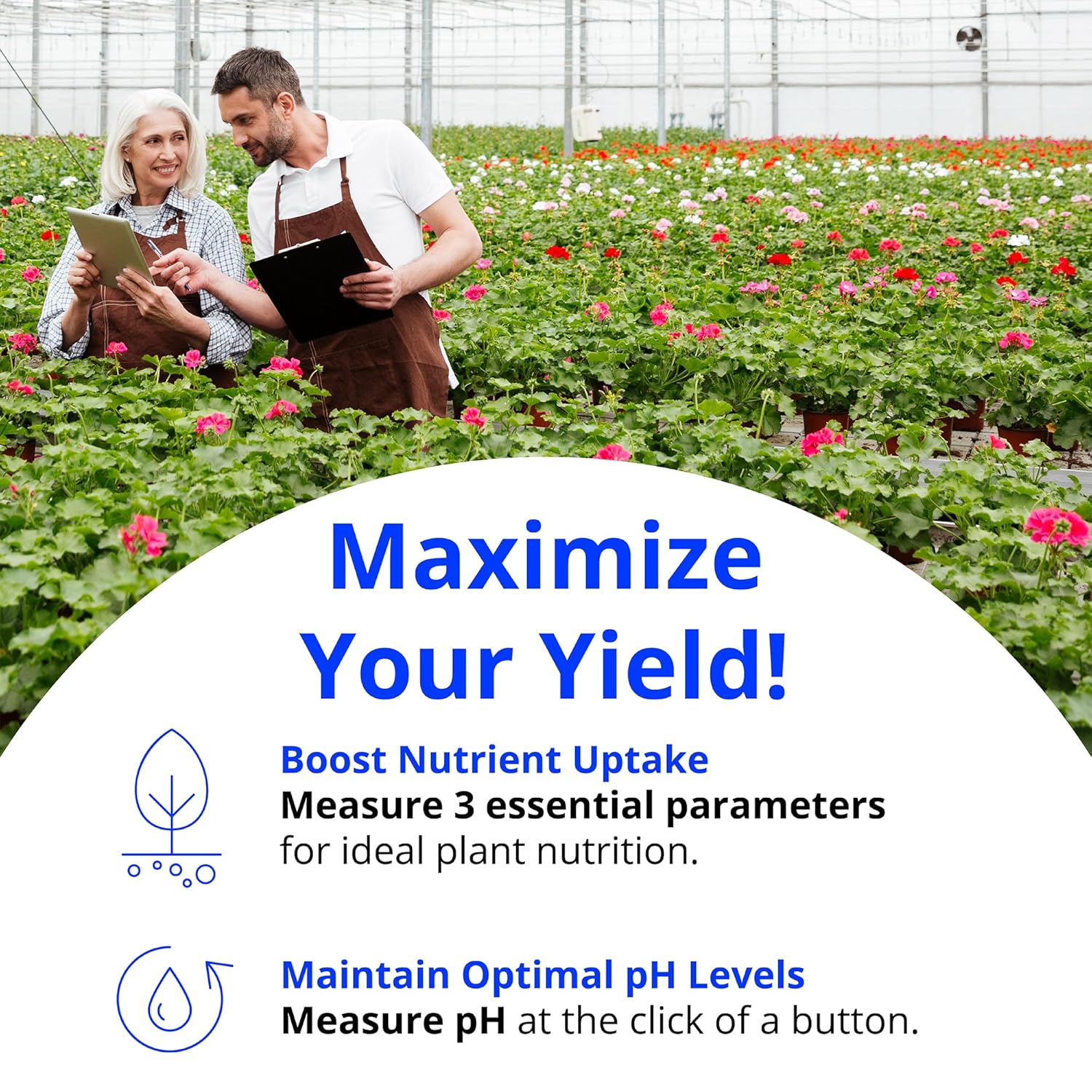 Maximize Your Yield!

Boost Nutrient Uptake
Measure 3 essential parameters for ideal plant nutrition.

Maintain Optimal pH Levels
Measure pH at the click of a button.